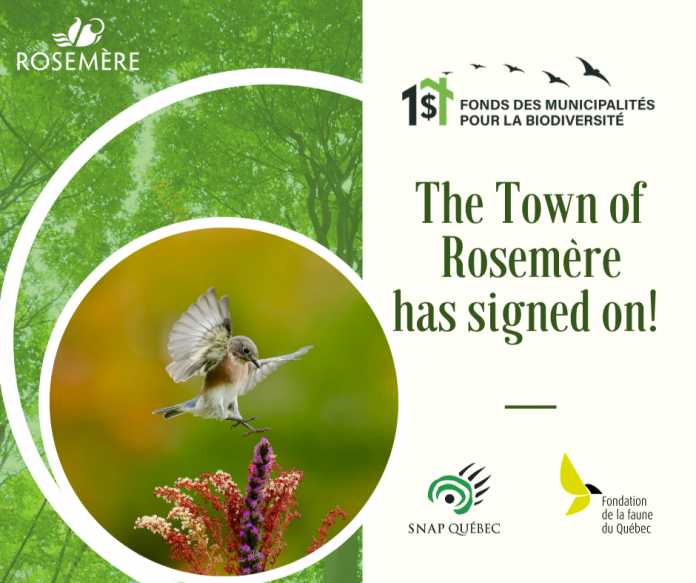 ROSEMÈRE

1$

FONDS DES MUNICIPALITÉS POUR LA BIODIVERSITÉ

The Town of Rosemère has signed on!

SNAP QUÉBEC

Fondation de la faune du Québec